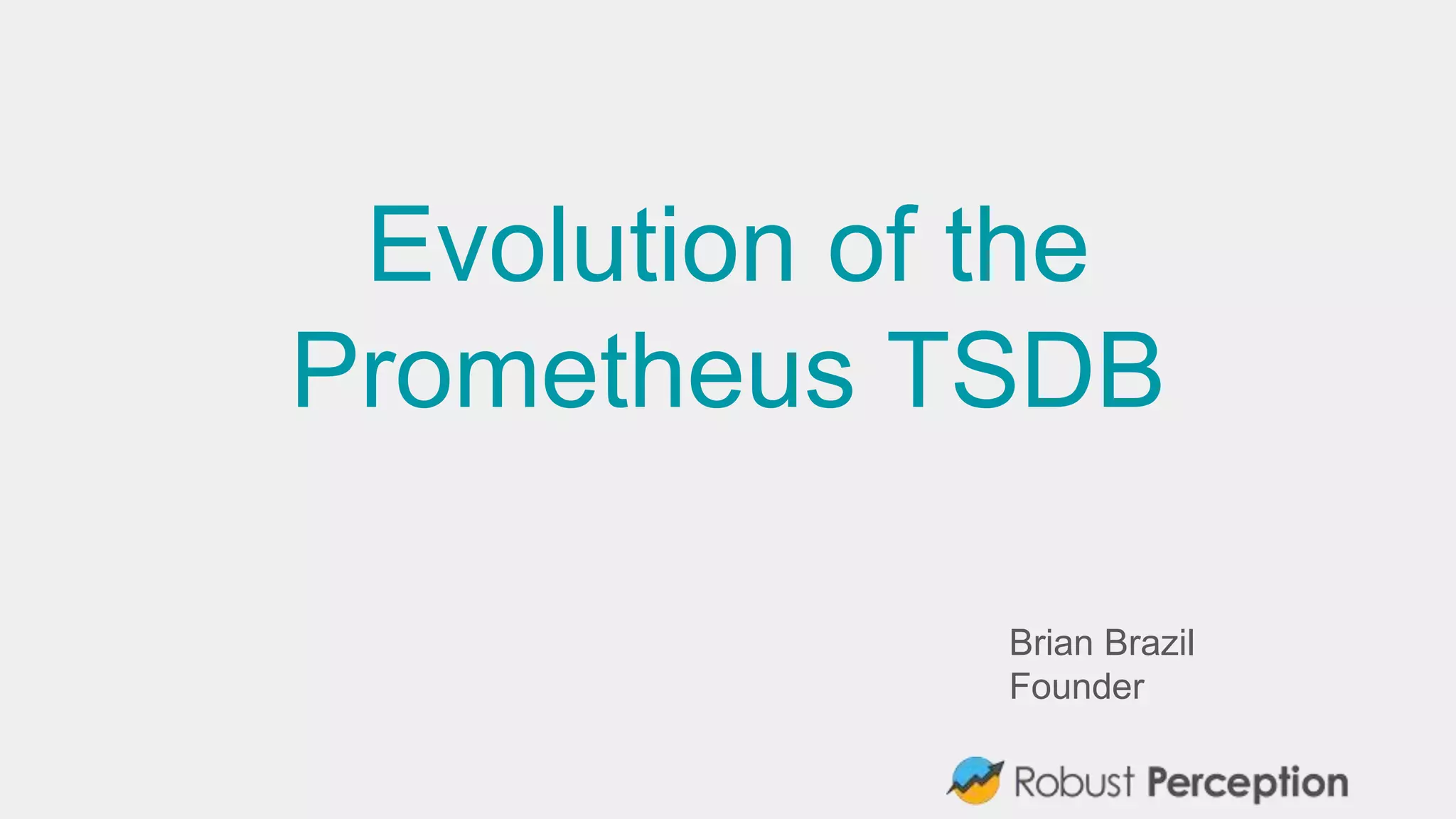 Evolution of the Prometheus TSDB

Brian Brazil
Founder

Robust Perception